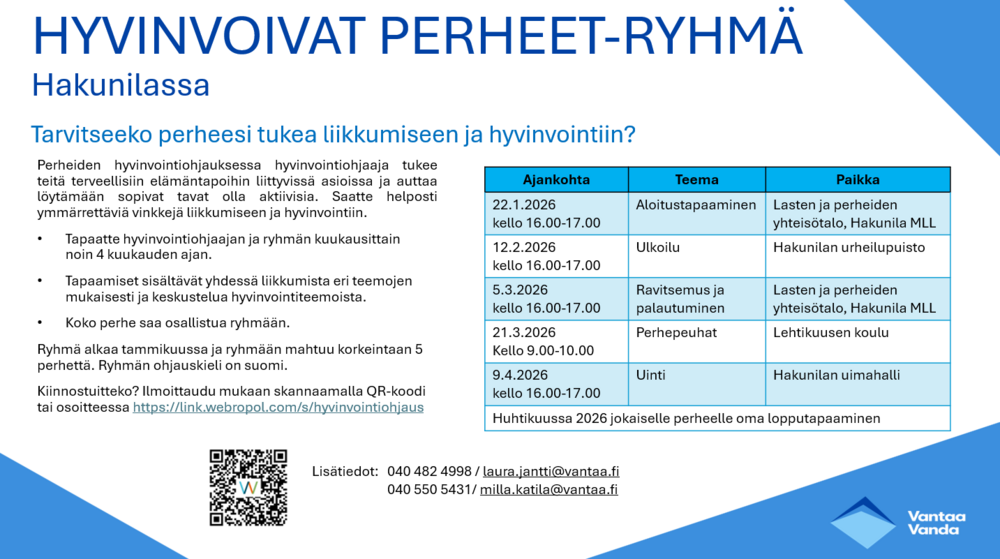 HYVINVOIVAT PERHEET-RYHMÄ
Hakunilassa

Tarvitseeko perheesi tukea liikkumiseen ja hyvinvointiin?

Perheiden hyvinvointiohjauksessa hyvinvointiohjaaja tukee teitä terveellisiin elämäntapoihin liittyvissä asioissa ja auttaa löytämään sopivat tavat olla aktiivisia. Saatte helposti ymmärrettäviä vinkkejä liikkumiseen ja hyvinvointiin.

• Tapaatte hyvinvointiohjaajan ja ryhmän kuukausittain noin 4 kuukauden ajan.

• Tapaamiset sisältävät yhdessä liikkumista eri teemojen mukaisesti ja keskustelua hyvinvointiteemoista.

• Koko perhe saa osallistua ryhmään.

Ryhmä alkaa tammikuussa ja ryhmään mahtuu korkeintaan 5 perhettä. Ryhmän ohjauskieli on suomi.

Kiinnostuitteko? Ilmoittaudu mukaan skannaamalla QR-koodi tai osoitteessa https://link.webropol.com/s/hyvinvointiohjaus

| Ajankohta | Teema | Paikka |
|---|---|---|
| 22.1.2026 kello 16.00-17.00 | Aloitustapaaminen | Lasten ja perheiden yhteisötalo, Hakunila MLL |
| 12.2.2026 kello 16.00-17.00 | Ulkoilu | Hakunilan urheilupuisto |
| 5.3.2026 kello 16.00-17.00 | Ravitsemus ja palautuminen | Lasten ja perheiden yhteisötalo, Hakunila MLL |
| 21.3.2026 Kello 9.00-10.00 | Perhepeuhat | Lehtikuusen koulu |
| 9.4.2026 kello 16.00-17.00 | Uinti | Hakunilan uimahalli |
| Huhtikuussa 2026 jokaiselle perheelle oma lopputapaaminen | | |

Lisätiedot: 040 482 4998 / laura.jantti@vantaa.fi
040 550 5431/ milla.katila@vantaa.fi

Vantaa
Vanda